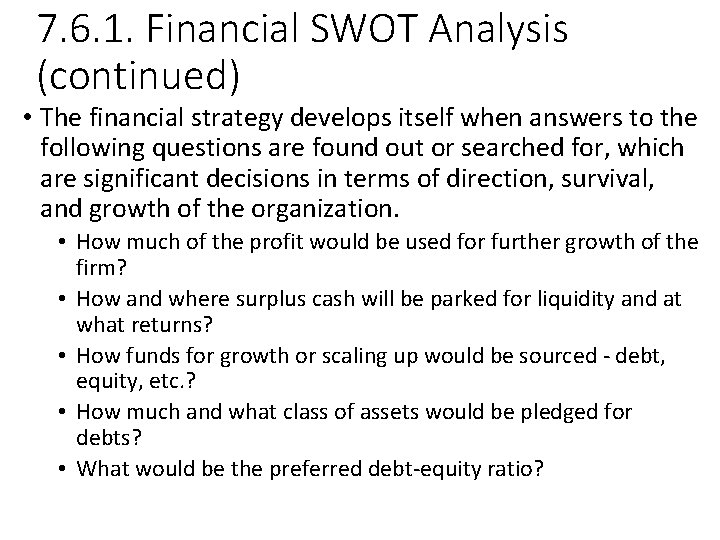 7.6.1. Financial SWOT Analysis (continued)

• The financial strategy develops itself when answers to the following questions are found out or searched for, which are significant decisions in terms of direction, survival, and growth of the organization.

  • How much of the profit would be used for further growth of the firm?
  • How and where surplus cash will be parked for liquidity and at what returns?
  • How funds for growth or scaling up would be sourced - debt, equity, etc.?
  • How much and what class of assets would be pledged for debts?
  • What would be the preferred debt-equity ratio?